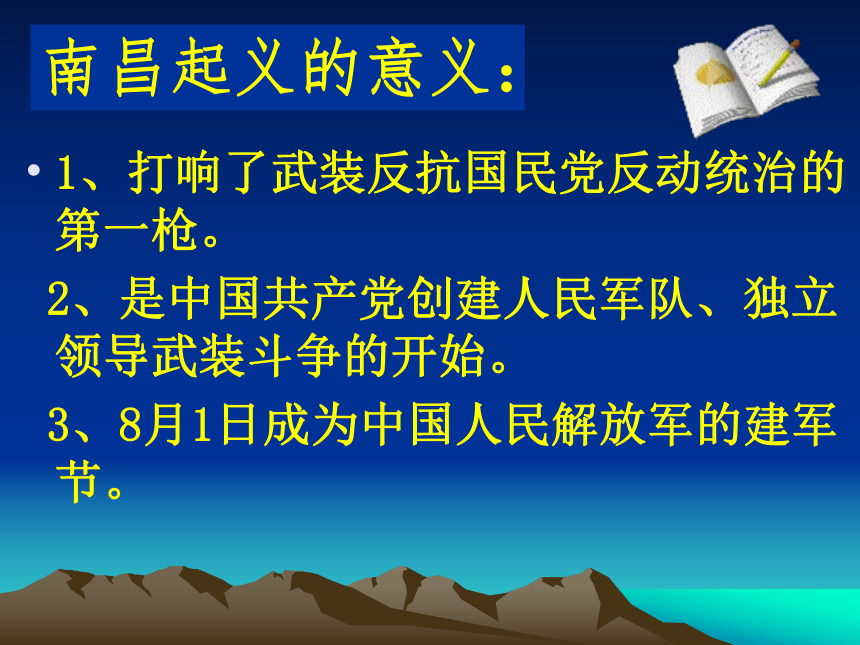 南昌起义的意义：

• 1、打响了武装反抗国民党反动统治的第一枪。

2、是中国共产党创建人民军队、独立领导武装斗争的开始。

3、8月1日成为中国人民解放军的建军节。